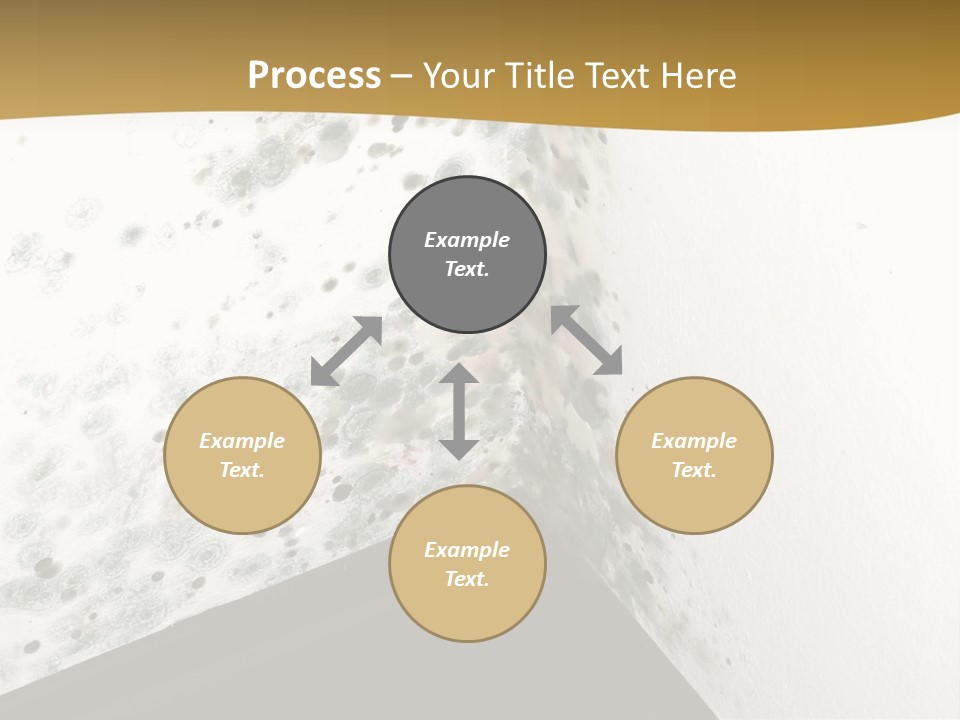 Process – Your Title Text Here

Example Text.

Example Text.

Example Text.

Example Text.